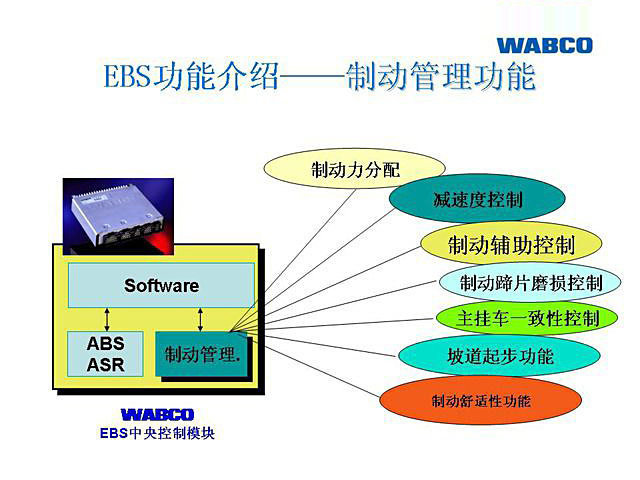 WABCO

EBS功能介绍——制动管理功能

Software

ABS
ASR

制动管理.

WABCO
EBS中央控制模块

制动力分配

减速度控制

制动辅助控制

制动蹄片磨损控制

主挂车一致性控制

坡道起步功能

制动舒适性功能